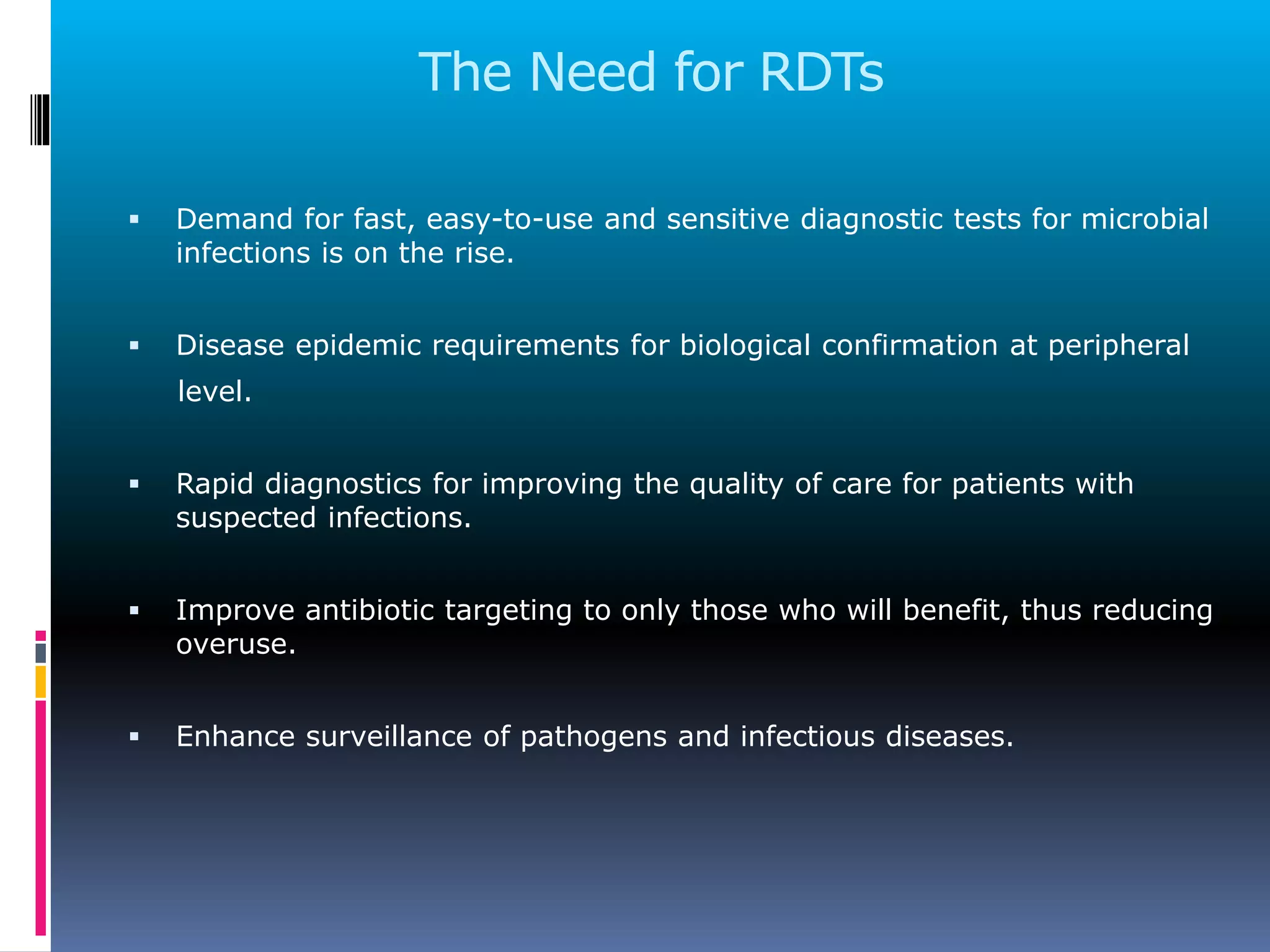 The Need for RDTs

▪ Demand for fast, easy-to-use and sensitive diagnostic tests for microbial infections is on the rise.

▪ Disease epidemic requirements for biological confirmation at peripheral level.

▪ Rapid diagnostics for improving the quality of care for patients with suspected infections.

▪ Improve antibiotic targeting to only those who will benefit, thus reducing overuse.

▪ Enhance surveillance of pathogens and infectious diseases.